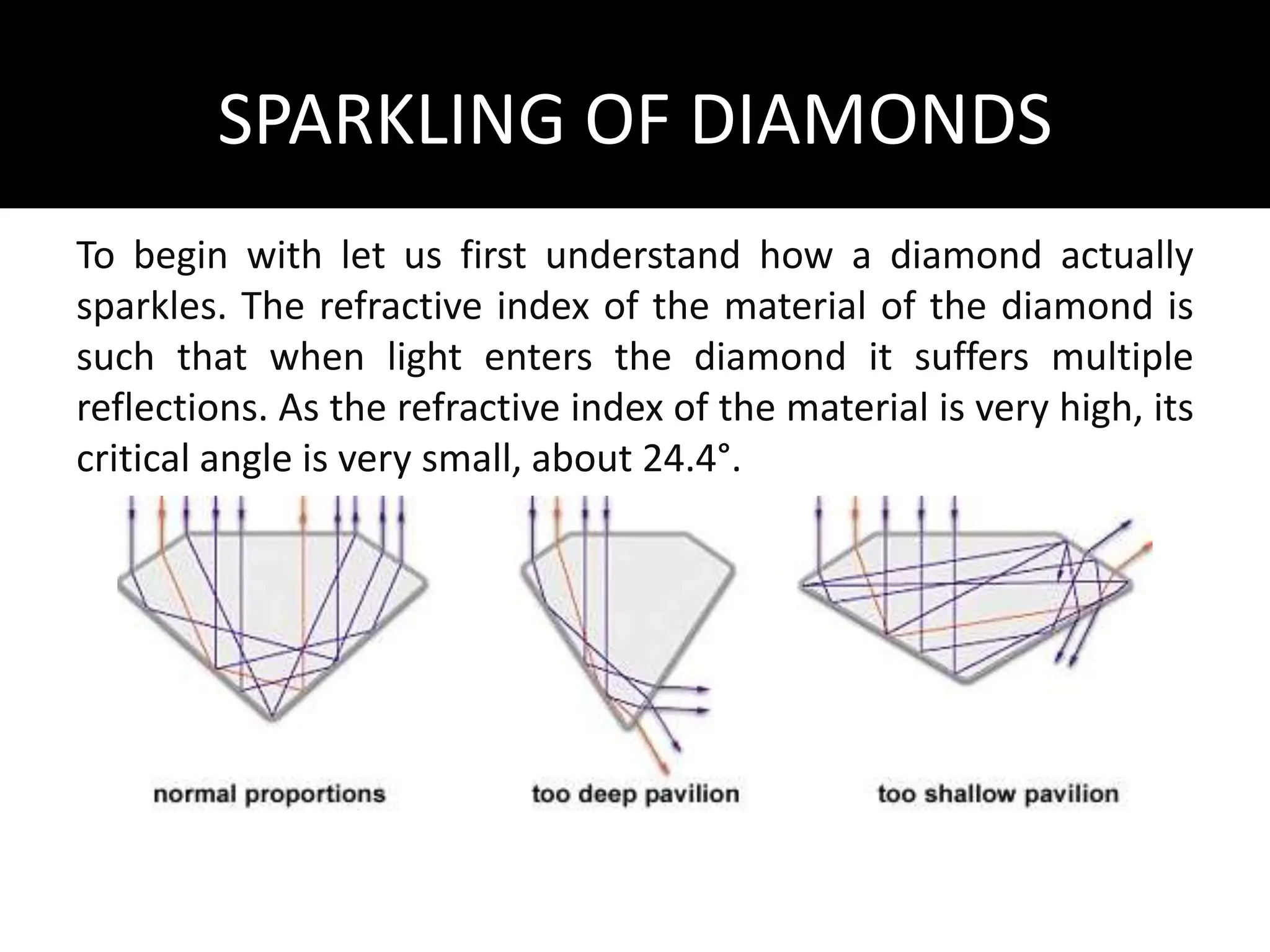 SPARKLING OF DIAMONDS

To begin with let us first understand how a diamond actually sparkles. The refractive index of the material of the diamond is such that when light enters the diamond it suffers multiple reflections. As the refractive index of the material is very high, its critical angle is very small, about 24.4°.

normal proportions

too deep pavilion

too shallow pavilion